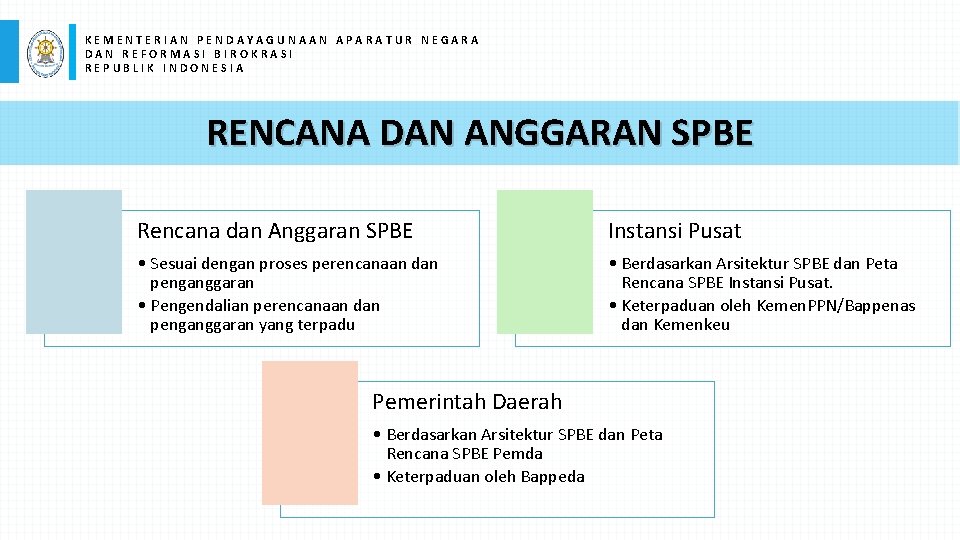 KEMENTERIAN PENDAYAGUNAAN APARATUR NEGARA
DAN REFORMASI BIROKRASI
REPUBLIK INDONESIA

RENCANA DAN ANGGARAN SPBE

Rencana dan Anggaran SPBE

• Sesuai dengan proses perencanaan dan penganggaran
• Pengendalian perencanaan dan penganggaran yang terpadu

Instansi Pusat

• Berdasarkan Arsitektur SPBE dan Peta Rencana SPBE Instansi Pusat.
• Keterpaduan oleh Kemen.PPN/Bappenas dan Kemenkeu

Pemerintah Daerah

• Berdasarkan Arsitektur SPBE dan Peta Rencana SPBE Pemda
• Keterpaduan oleh Bappeda